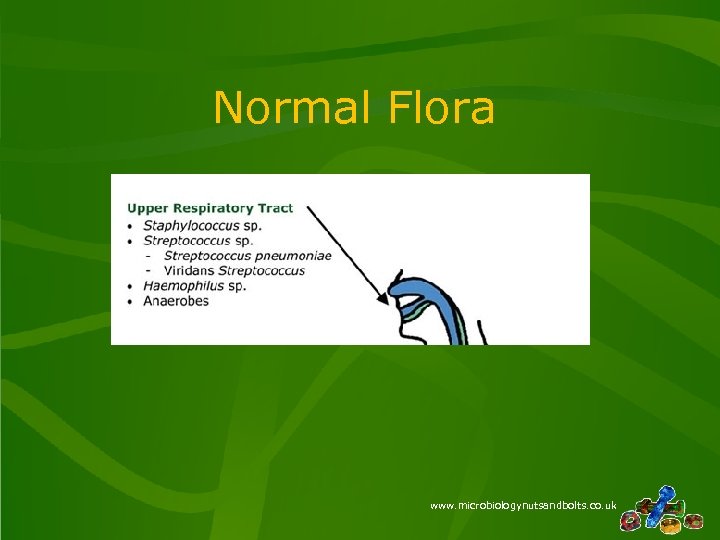 Normal Flora

Upper Respiratory Tract
• Staphylococcus sp.
• Streptococcus sp.
- Streptococcus pneumoniae
- Viridans Streptococcus
• Haemophilus sp.
• Anaerobes

www.microbiologynutsandbolts.co.uk